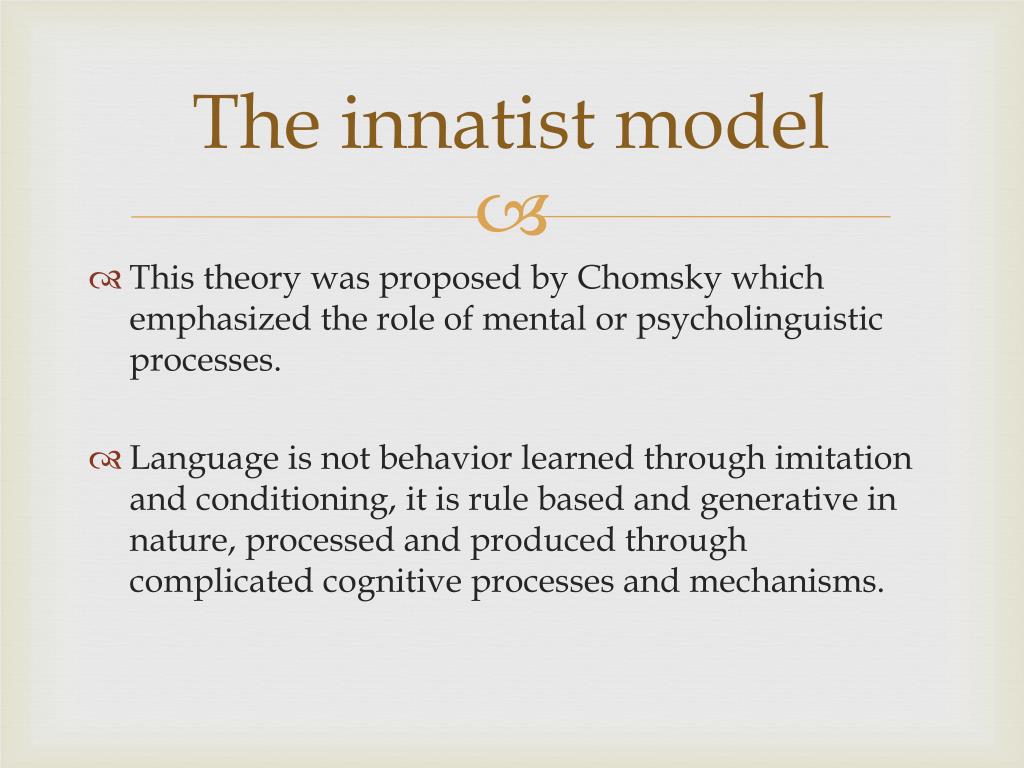 The innatist model

This theory was proposed by Chomsky which emphasized the role of mental or psycholinguistic processes.

Language is not behavior learned through imitation and conditioning, it is rule based and generative in nature, processed and produced through complicated cognitive processes and mechanisms.